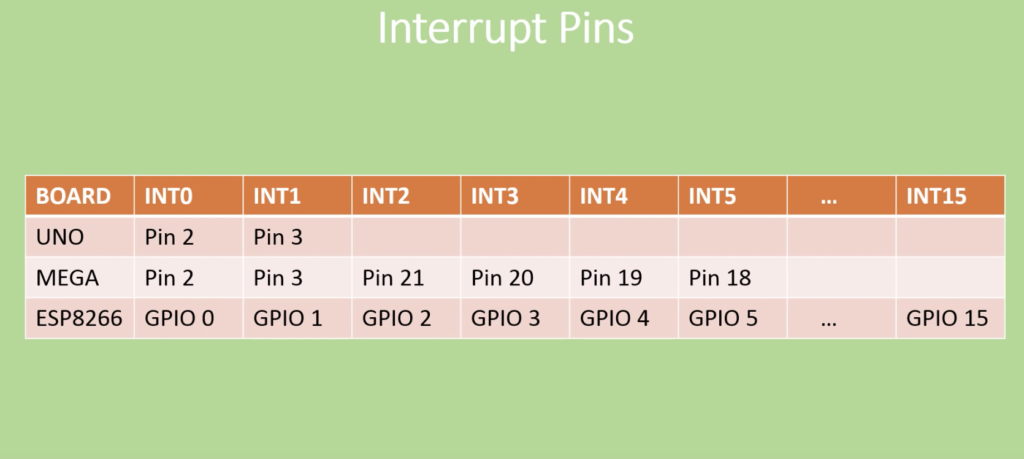 Interrupt Pins

| BOARD | INT0 | INT1 | INT2 | INT3 | INT4 | INT5 | … | INT15 |
|---|---|---|---|---|---|---|---|---|
| UNO | Pin 2 | Pin 3 | | | | | | |
| MEGA | Pin 2 | Pin 3 | Pin 21 | Pin 20 | Pin 19 | Pin 18 | | |
| ESP8266 | GPIO 0 | GPIO 1 | GPIO 2 | GPIO 3 | GPIO 4 | GPIO 5 | … | GPIO 15 |